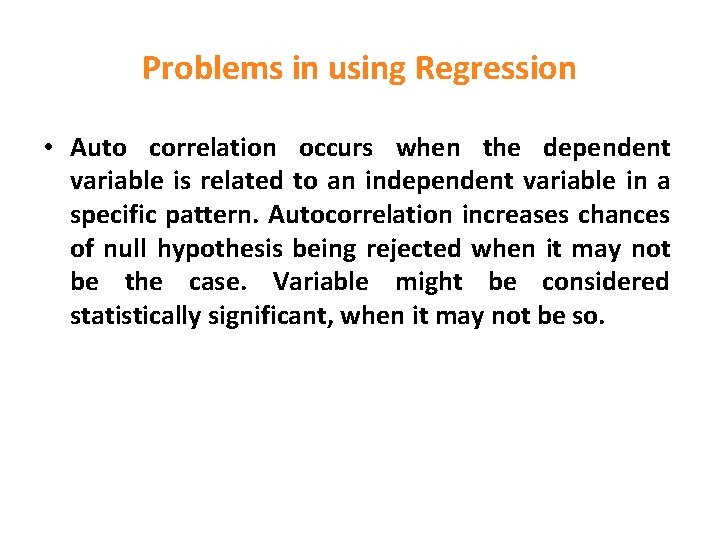 Problems in using Regression

• Auto correlation occurs when the dependent variable is related to an independent variable in a specific pattern. Autocorrelation increases chances of null hypothesis being rejected when it may not be the case. Variable might be considered statistically significant, when it may not be so.